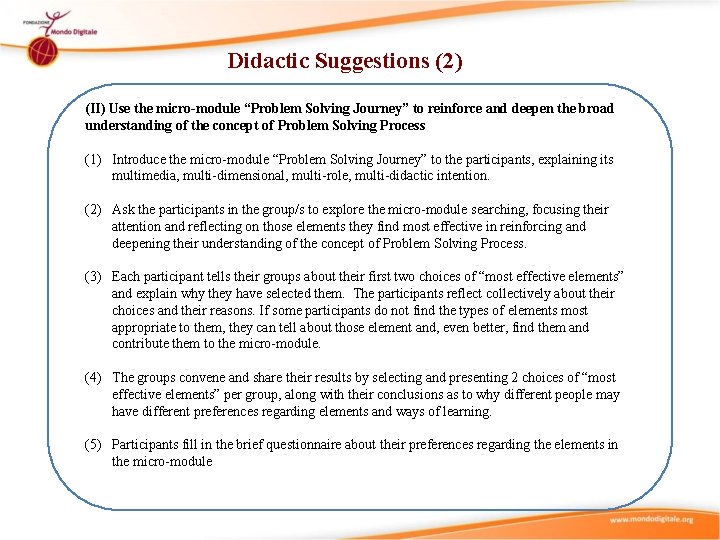 FONDAZIONE Mondo Digitale

Didactic Suggestions (2)

(II) Use the micro-module “Problem Solving Journey” to reinforce and deepen the broad understanding of the concept of Problem Solving Process

(1) Introduce the micro-module “Problem Solving Journey” to the participants, explaining its multimedia, multi-dimensional, multi-role, multi-didactic intention.

(2) Ask the participants in the group/s to explore the micro-module searching, focusing their attention and reflecting on those elements they find most effective in reinforcing and deepening their understanding of the concept of Problem Solving Process.

(3) Each participant tells their groups about their first two choices of “most effective elements” and explain why they have selected them. The participants reflect collectively about their choices and their reasons. If some participants do not find the types of elements most appropriate to them, they can tell about those element and, even better, find them and contribute them to the micro-module.

(4) The groups convene and share their results by selecting and presenting 2 choices of “most effective elements” per group, along with their conclusions as to why different people may have different preferences regarding elements and ways of learning.

(5) Participants fill in the brief questionnaire about their preferences regarding the elements in the micro-module

www.mondodigitale.org